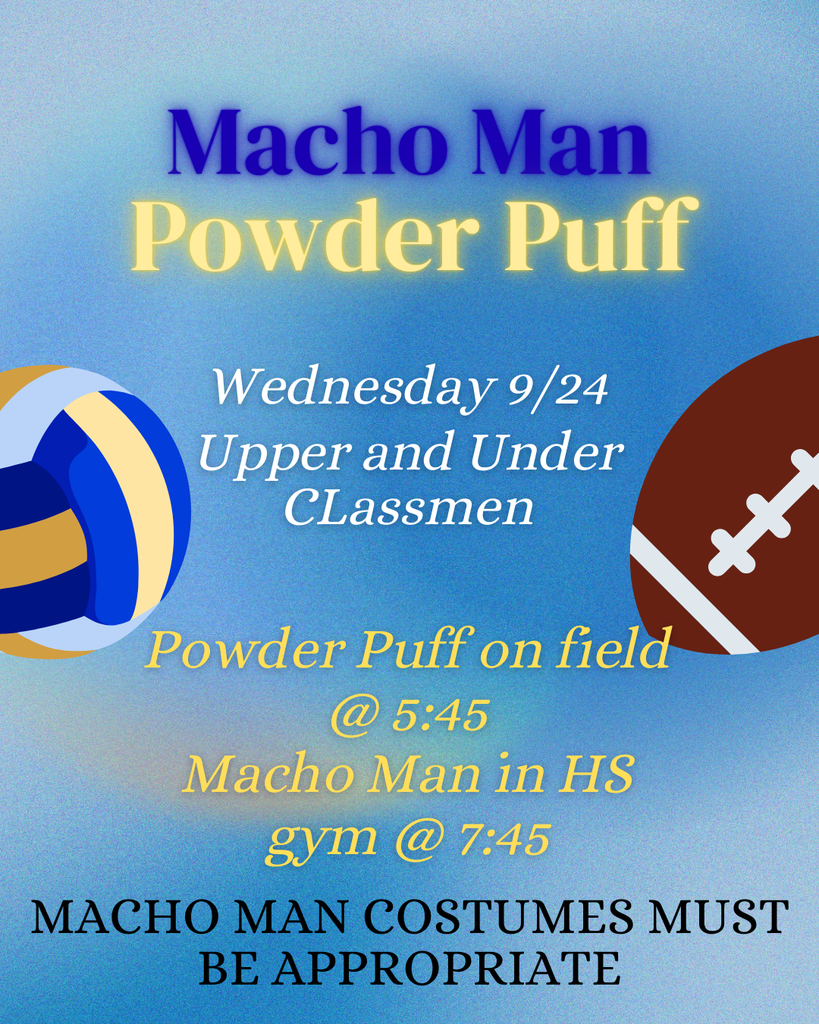 Macho Man
Powder Puff

Wednesday 9/24
Upper and Under CLassmen

Powder Puff on field @ 5:45
Macho Man in HS gym @ 7:45

MACHO MAN COSTUMES MUST BE APPROPRIATE